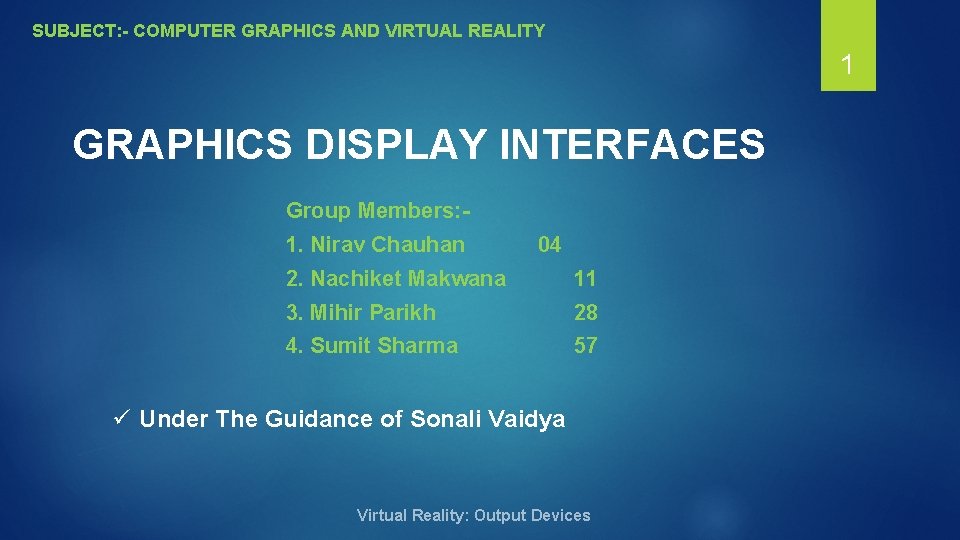 SUBJECT:- COMPUTER GRAPHICS AND VIRTUAL REALITY

1

GRAPHICS DISPLAY INTERFACES

Group Members:-
1. Nirav Chauhan 04
2. Nachiket Makwana 11
3. Mihir Parikh 28
4. Sumit Sharma 57

✓ Under The Guidance of Sonali Vaidya

Virtual Reality: Output Devices